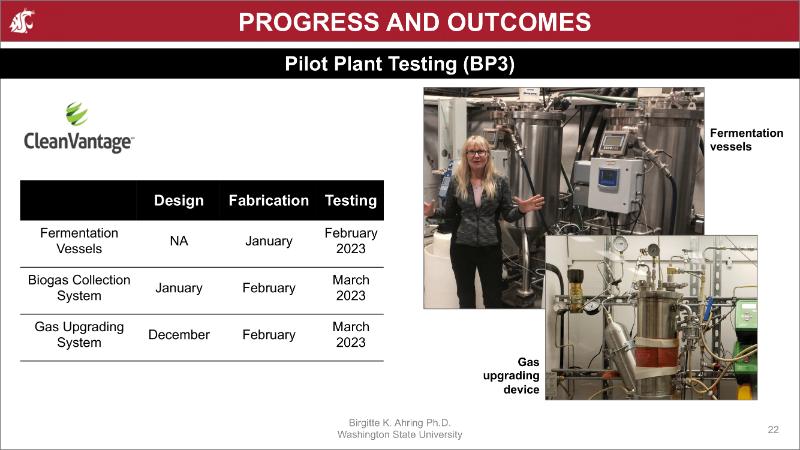 PROGRESS AND OUTCOMES

Pilot Plant Testing (BP3)

CleanVantage

| | Design | Fabrication | Testing |
|---|---|---|---|
| Fermentation Vessels | NA | January | February 2023 |
| Biogas Collection System | January | February | March 2023 |
| Gas Upgrading System | December | February | March 2023 |

Fermentation vessels

Gas upgrading device

Birgitte K. Ahring Ph.D.
Washington State University

22